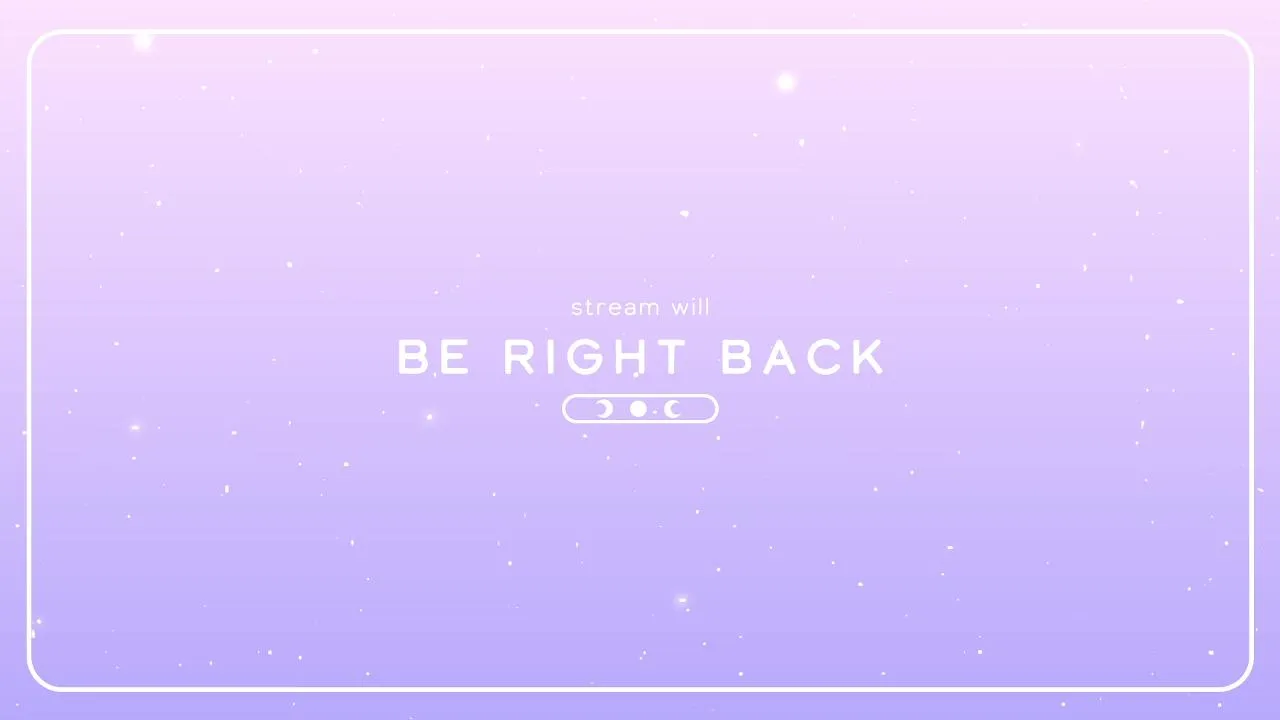 stream will

BE RIGHT BACK